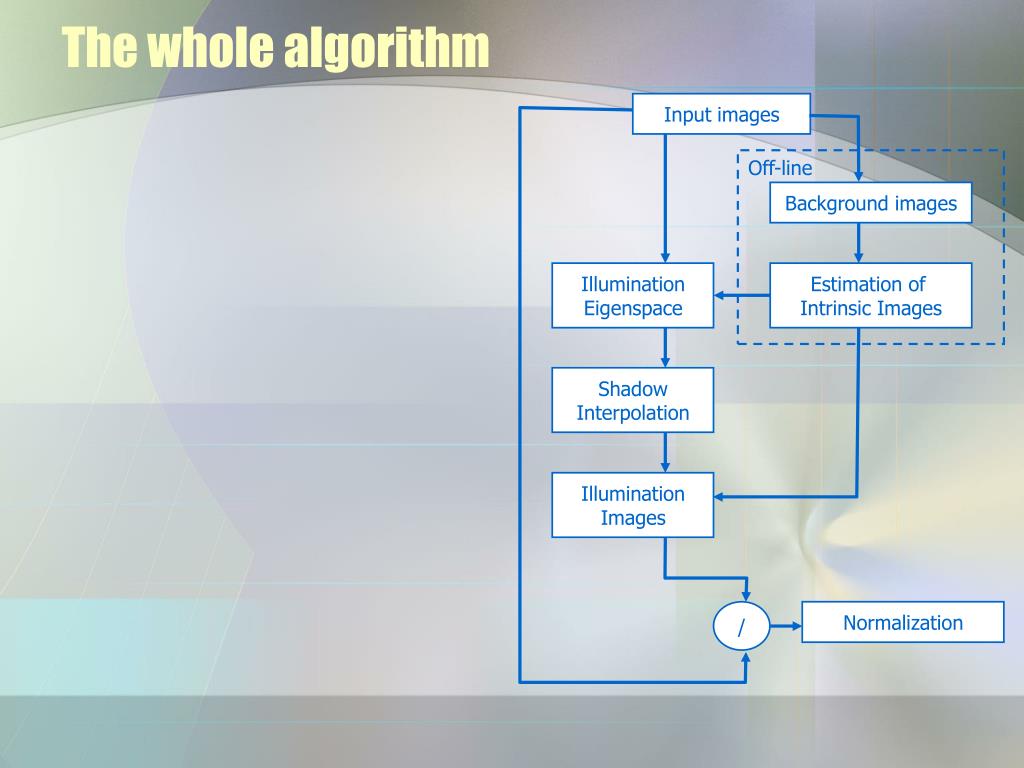 The whole algorithm

Input images

Off-line

Background images

Illumination Eigenspace

Estimation of Intrinsic Images

Shadow Interpolation

Illumination Images

/

Normalization